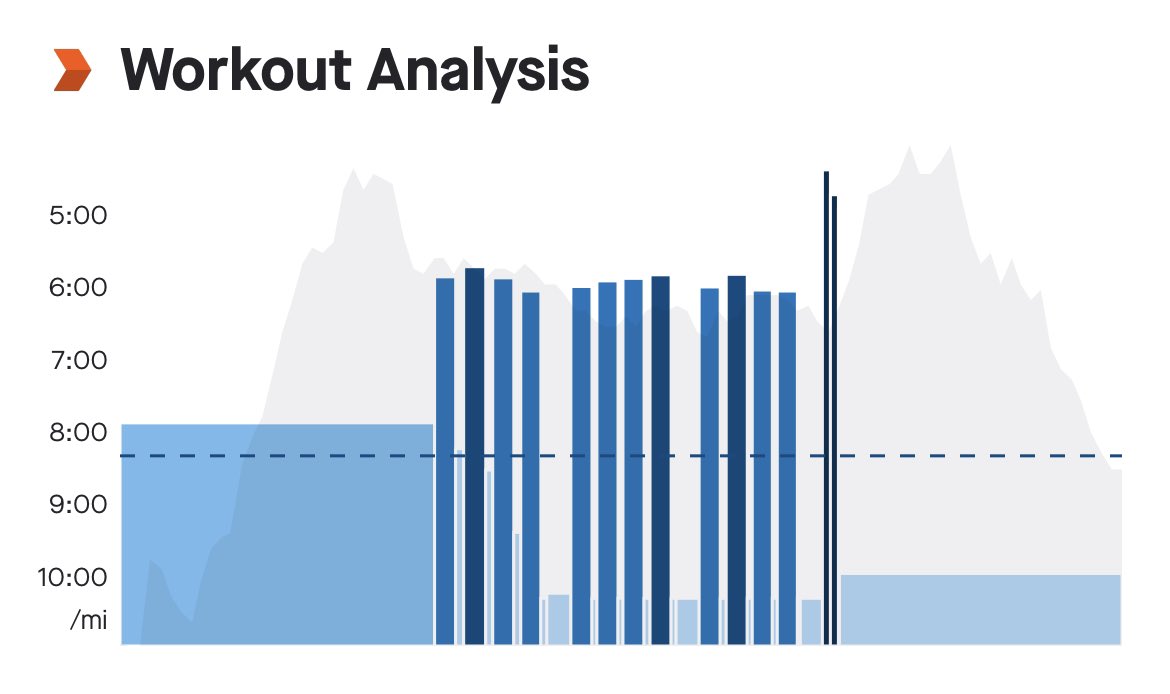 Workout Analysis

5:00
6:00
7:00
8:00
9:00
10:00
/mi